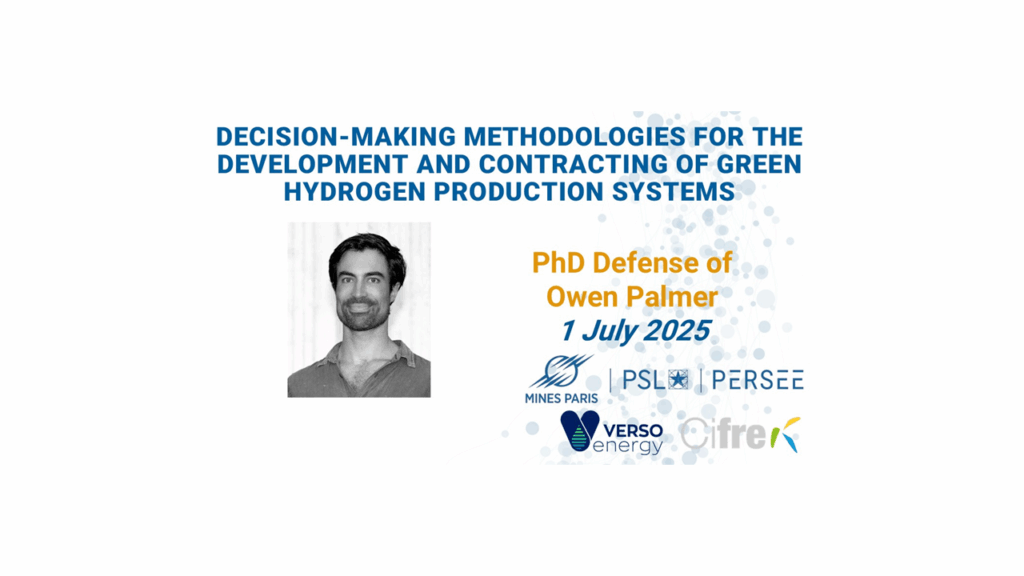 DECISION-MAKING METHODOLOGIES FOR THE DEVELOPMENT AND CONTRACTING OF GREEN HYDROGEN PRODUCTION SYSTEMS

PhD Defense of Owen Palmer
1 July 2025

MINES PARIS | PSL | PERSEE

VERSO energy Cifre